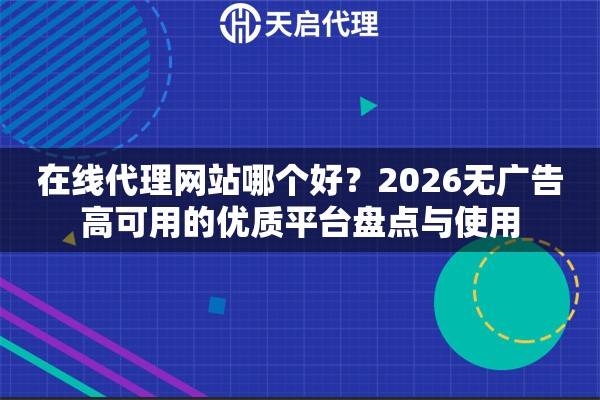 天启代理

在线代理网站哪个好？2026无广告高可用的优质平台盘点与使用